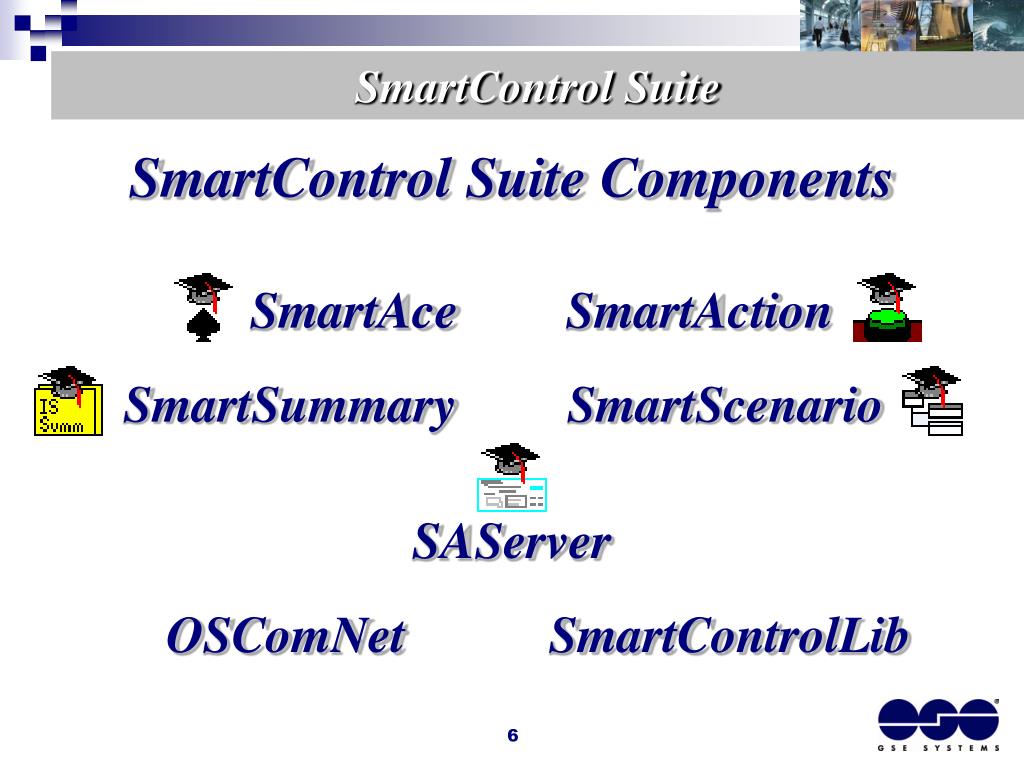 SmartControl Suite

SmartControl Suite Components

SmartAce

SmartAction

IS Svmm

SmartSummary

SmartScenario

SAServer

OSComNet

SmartControlLib

6

GSE SYSTEMS